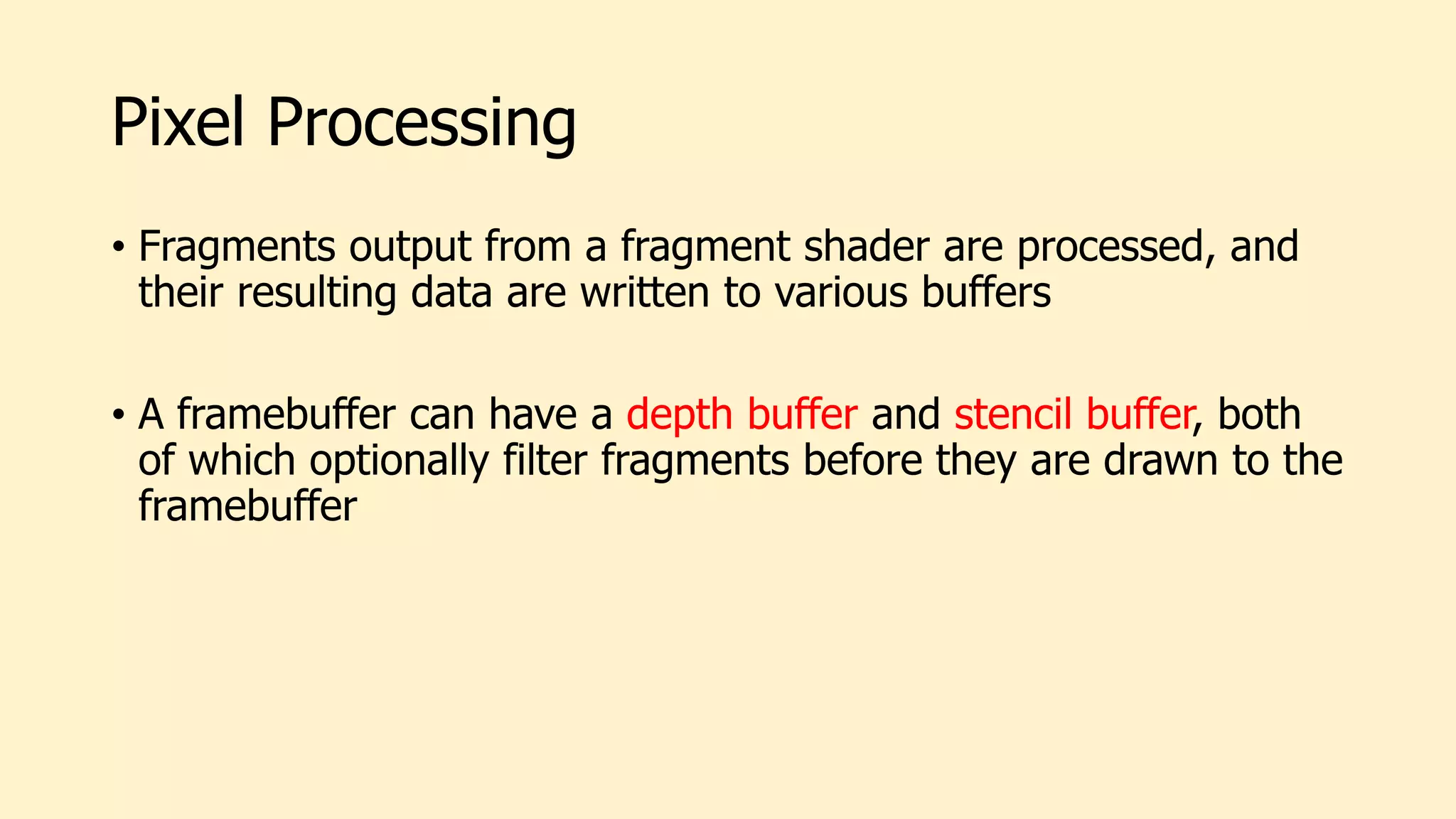 Pixel Processing

• Fragments output from a fragment shader are processed, and their resulting data are written to various buffers

• A framebuffer can have a depth buffer and stencil buffer, both of which optionally filter fragments before they are drawn to the framebuffer